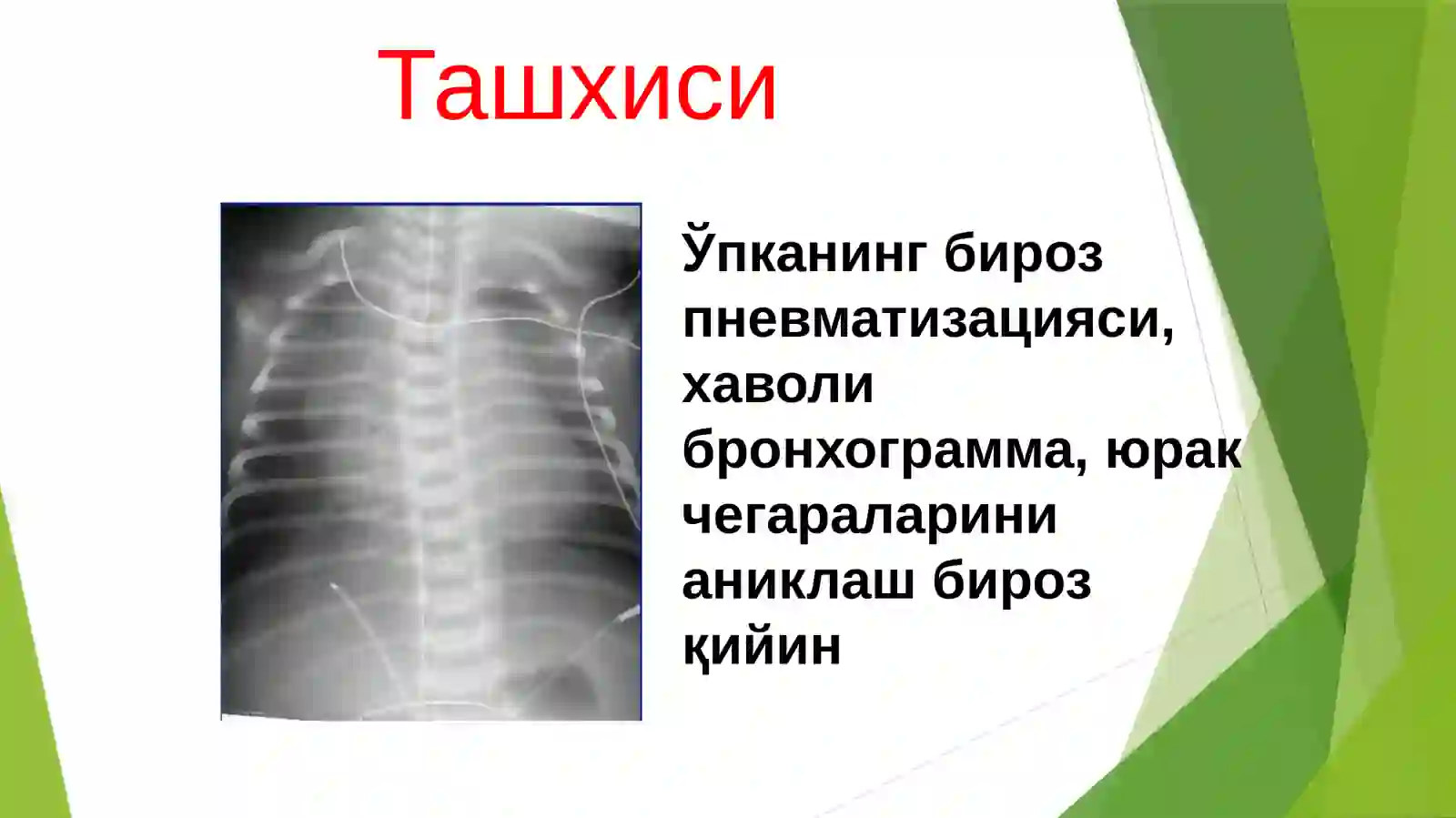 Ташхиси

Ўпканинг бироз пневматизацияси, хаволи бронхограмма, юрак чегараларини аниклаш бироз қийин